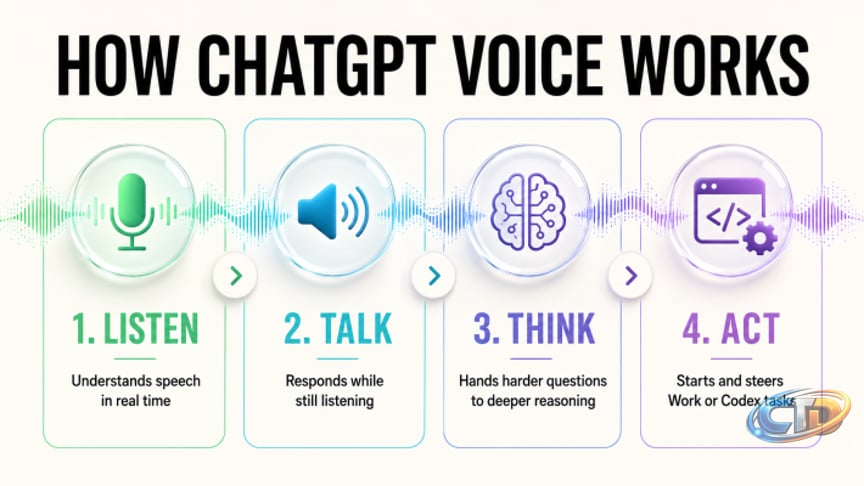 HOW CHATGPT VOICE WORKS

1. LISTEN

Understands speech in real time

2. TALK

Responds while still listening

3. THINK

Hands harder questions to deeper reasoning

4. ACT

Starts and steers Work or Codex tasks

CT